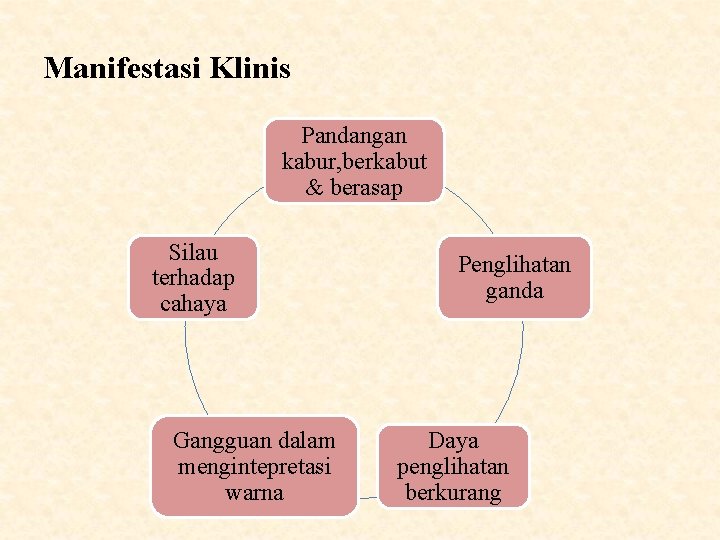 Manifestasi Klinis

Pandangan kabur,berkabut & berasap

Penglihatan ganda

Daya penglihatan berkurang

Gangguan dalam mengintepretasi warna

Silau terhadap cahaya